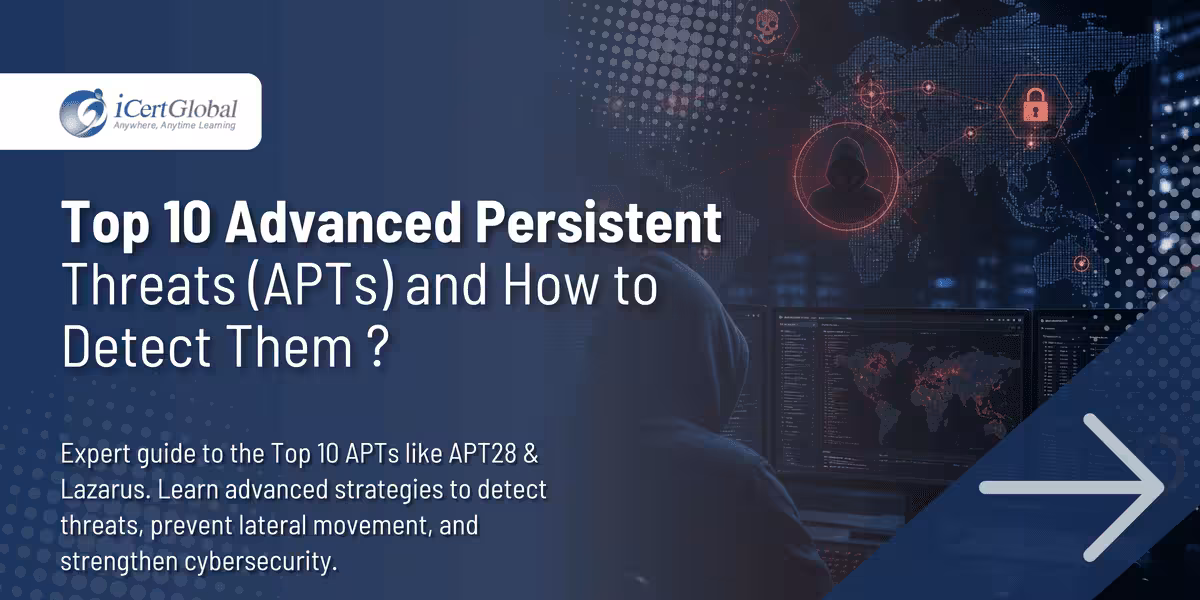 iCertGlobal
Anywhere, Anytime Learning

Top 10 Advanced Persistent Threats (APTs) and How to Detect Them ?

Expert guide to the Top 10 APTs like APT28 & Lazarus. Learn advanced strategies to detect threats, prevent lateral movement, and strengthen cybersecurity.